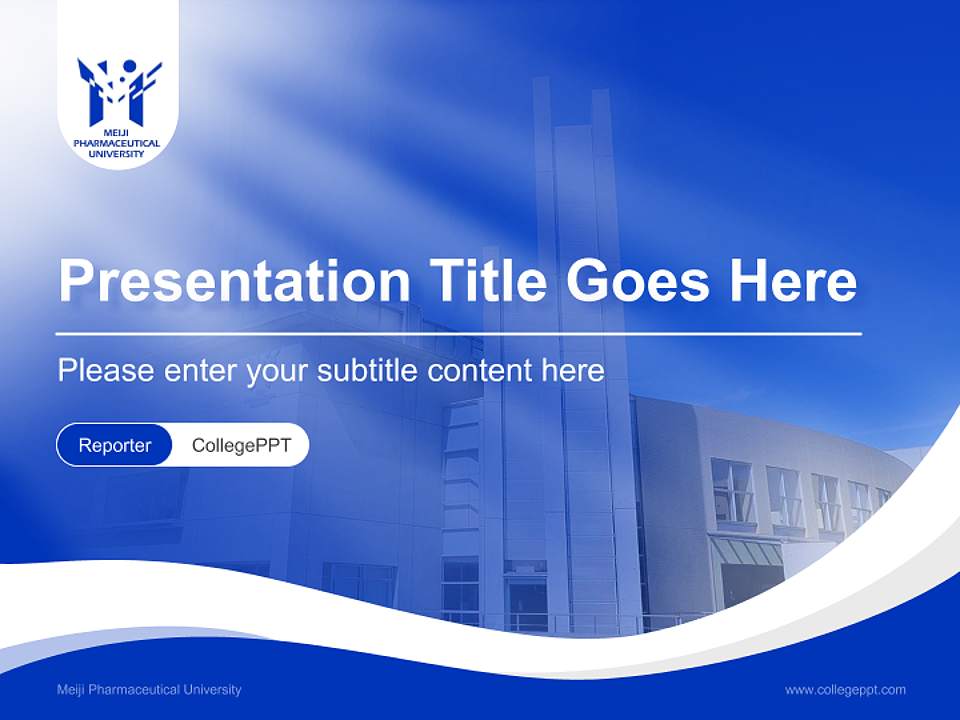 MEIJI PHARMACEUTICAL UNIVERSITY

Presentation Title Goes Here

Please enter your subtitle content here

Reporter CollegePPT

Meiji Pharmaceutical University

www.collegeppt.com